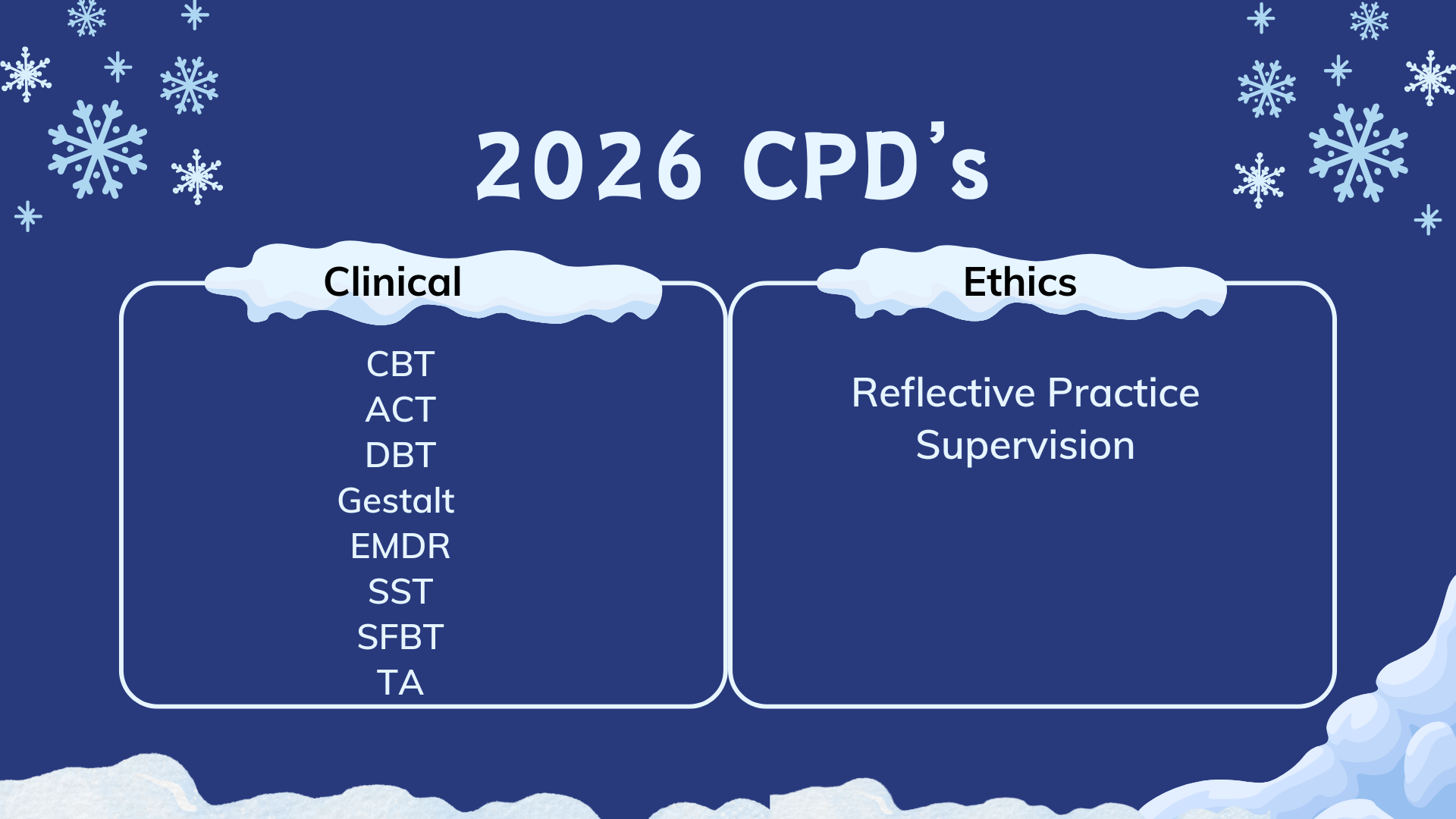 2026 CPD's

Clinical

CBT
ACT
DBT
Gestalt
EMDR
SST
SFBT
TA

Ethics

Reflective Practice
Supervision